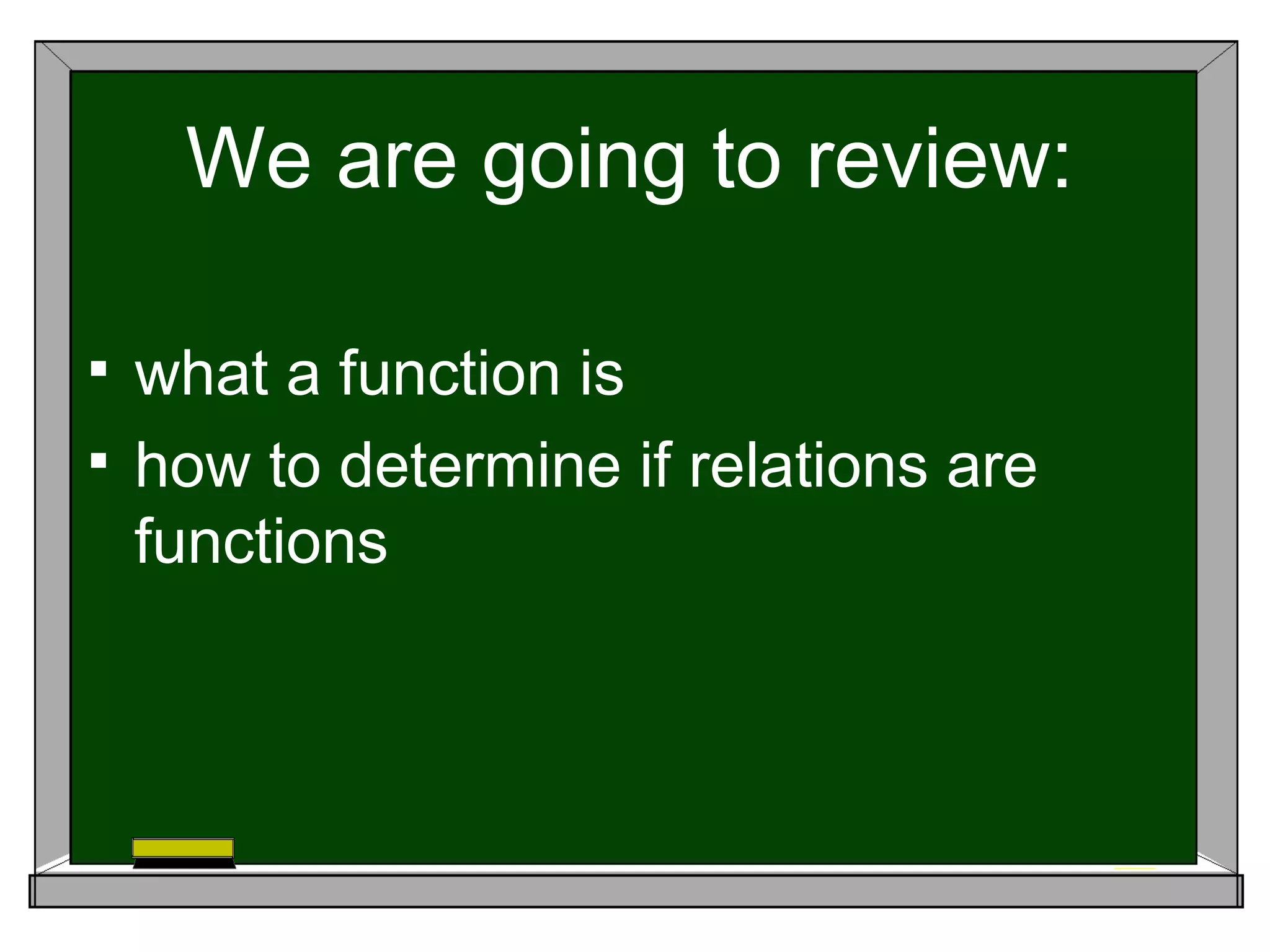 We are going to review:

▪ what a function is
▪ how to determine if relations are functions